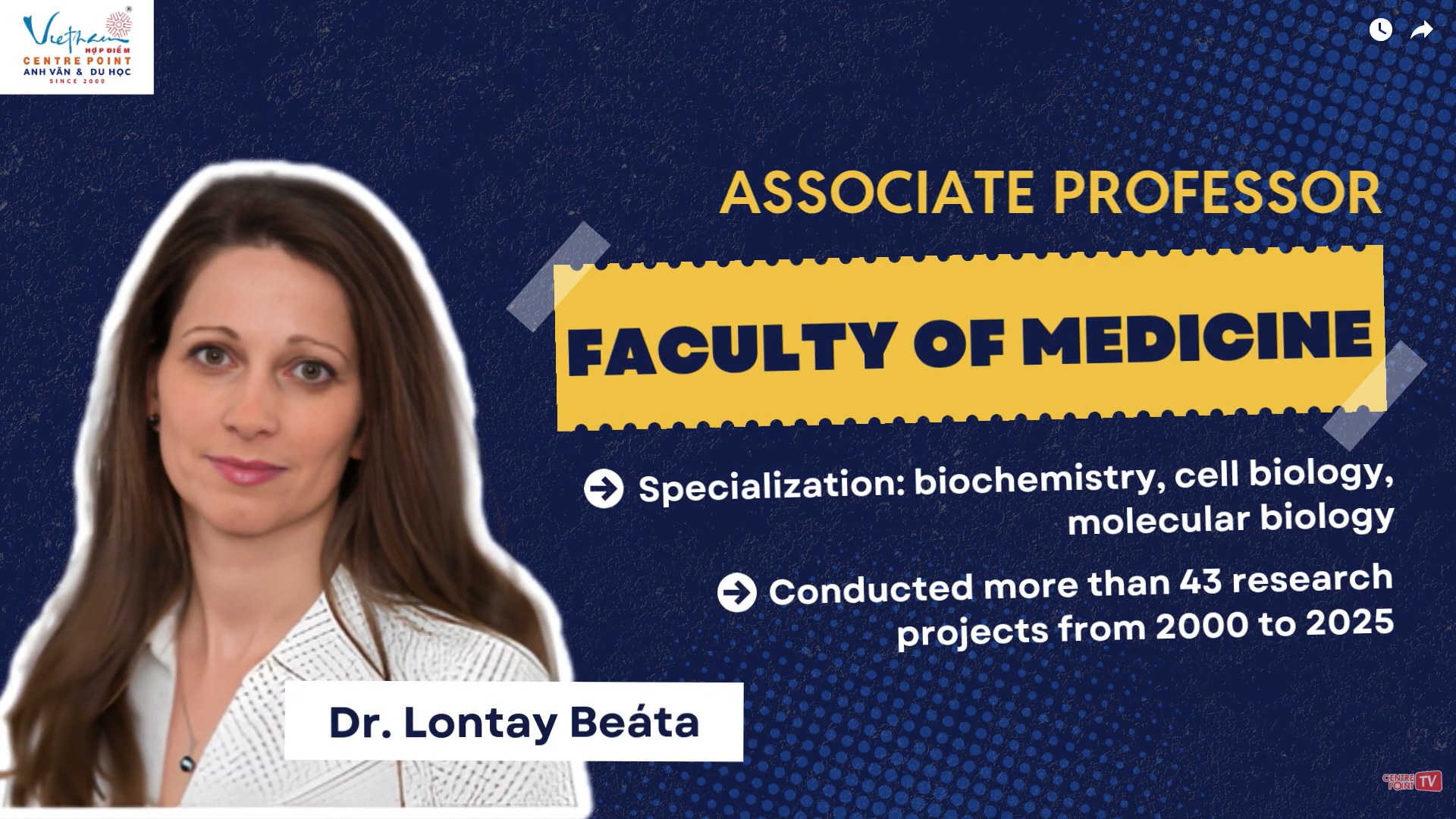 Vietnam HỢP ĐIỂM
CENTRE POINT
ANH VĂN & DU HỌC
SINCE 2000

ASSOCIATE PROFESSOR

FACULTY OF MEDICINE

Specialization: biochemistry, cell biology, molecular biology

Conducted more than 43 research projects from 2000 to 2025

Dr. Lontay Beáta

CENTRE POINT TV